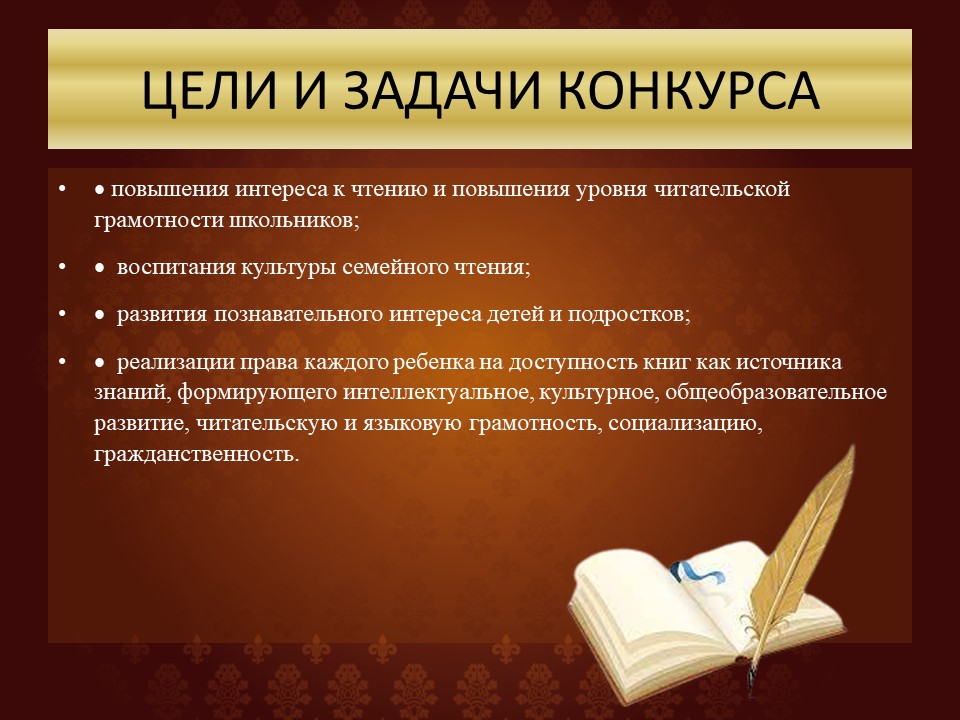 ЦЕЛИ И ЗАДАЧИ КОНКУРСА

• ● повышения интереса к чтению и повышения уровня читательской грамотности школьников;

• ● воспитания культуры семейного чтения;

• ● развития познавательного интереса детей и подростков;

• ● реализации права каждого ребенка на доступность книг как источника знаний, формирующего интеллектуальное, культурное, общеобразовательное развитие, читательскую и языковую грамотность, социализацию, гражданственность.